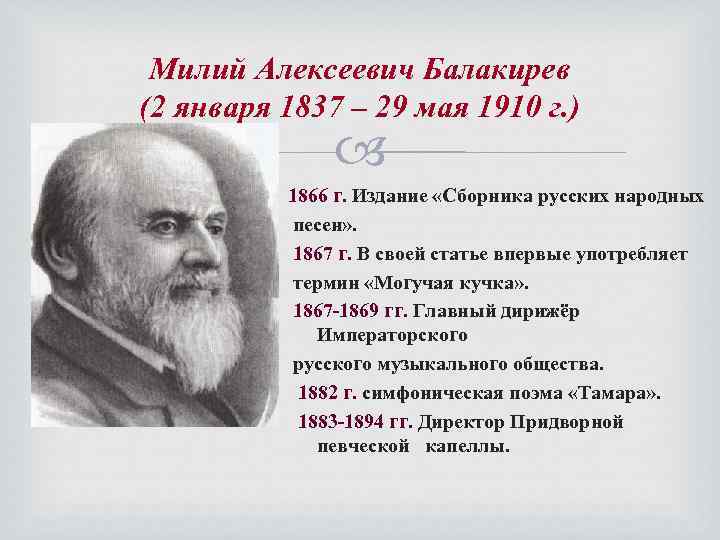 Милий Алексеевич Балакирев
(2 января 1837 – 29 мая 1910 г.)

1866 г. Издание «Сборника русских народных песен».

1867 г. В своей статье впервые употребляет термин «Могучая кучка».

1867-1869 гг. Главный дирижёр Императорского русского музыкального общества.

1882 г. симфоническая поэма «Тамара».

1883-1894 гг. Директор Придворной певческой капеллы.